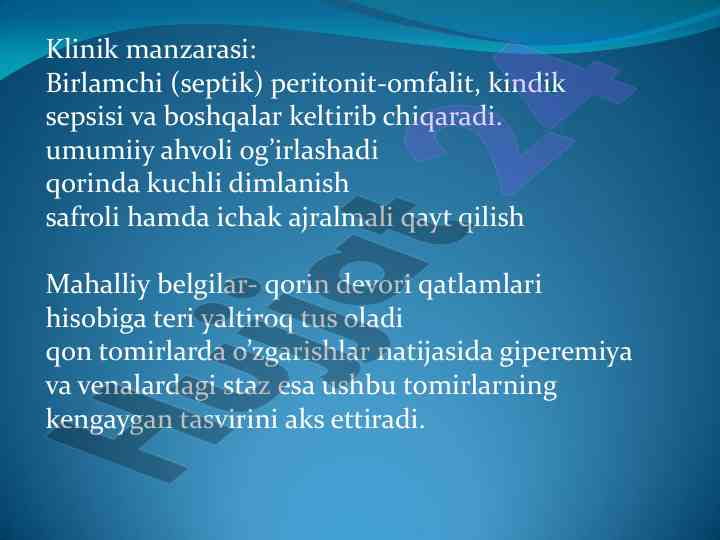 Klinik manzarasi:
Birlamchi (septik) peritonit-omfalit, kindik sepsisi va boshqalar keltirib chiqaradi.
umumiiy ahvoli og'irlashadi
qorinda kuchli dimlanish
safroli hamda ichak ajralmali qayt qilish

Mahalliy belgilar- qorin devori qatlamlari hisobiga teri yaltiroq tus oladi
qon tomirlarda o'zgarishlar natijasida giperemiya va venalardagi staz esa ushbu tomirlarning kengaygan tasvirini aks ettiradi.

Hujjat 24